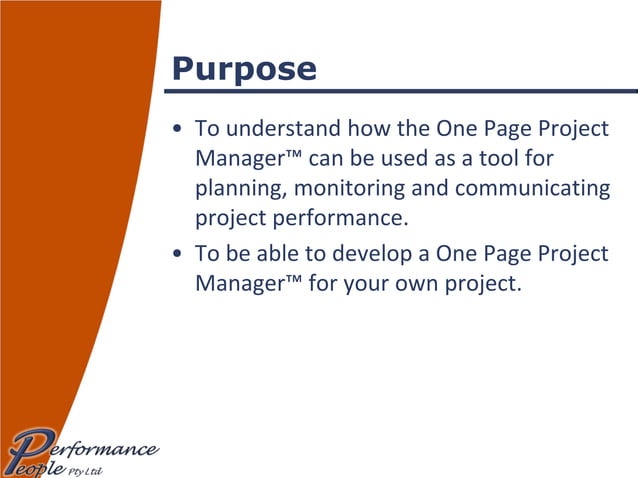 Purpose

• To understand how the One Page Project Manager™ can be used as a tool for planning, monitoring and communicating project performance.

• To be able to develop a One Page Project Manager™ for your own project.

Performance People Pty Ltd